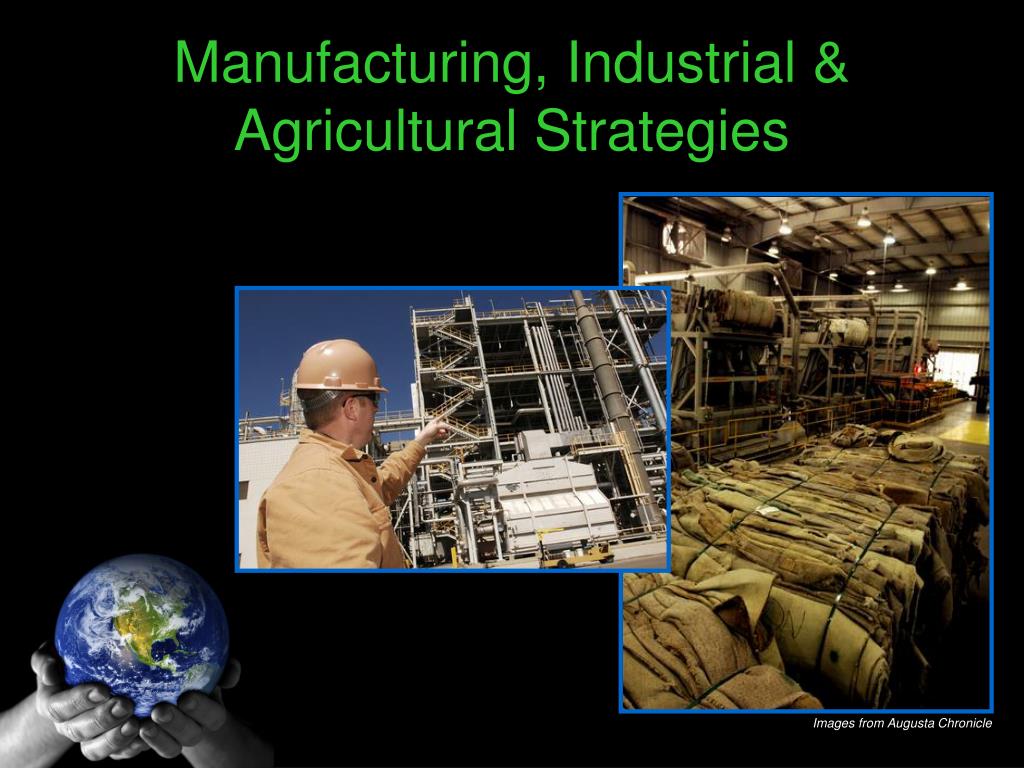 Manufacturing, Industrial & Agricultural Strategies

Images from Augusta Chronicle